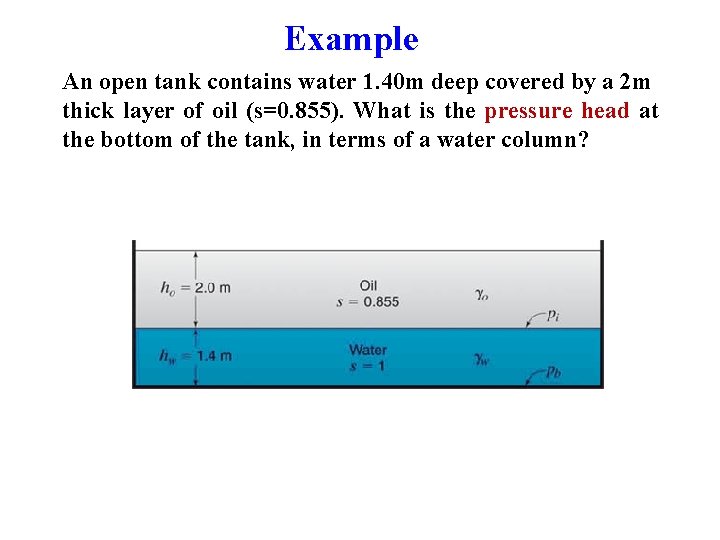 Example

An open tank contains water 1.40m deep covered by a 2m thick layer of oil (s=0.855). What is the pressure head at the bottom of the tank, in terms of a water column?

$h_o = 2.0$ m

Oil
$s = 0.855$

$\gamma_o$

$p_i$

$h_w = 1.4$ m

Water
$s = 1$

$\gamma_w$

$p_b$